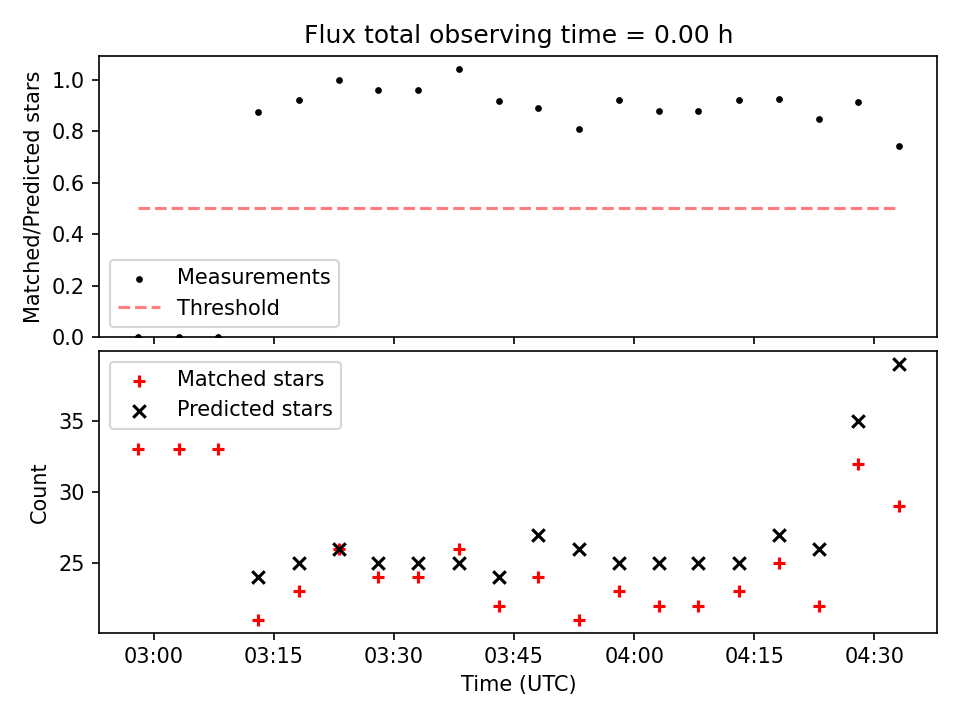 Flux total observing time = 0.00 h

Matched/Predicted stars

1.0
0.8
0.6
0.4
0.2
0.0

Measurements
Threshold

Matched stars
Predicted stars

Count

35
30
25

03:00
03:15
03:30
03:45
04:00
04:15
04:30

Time (UTC)